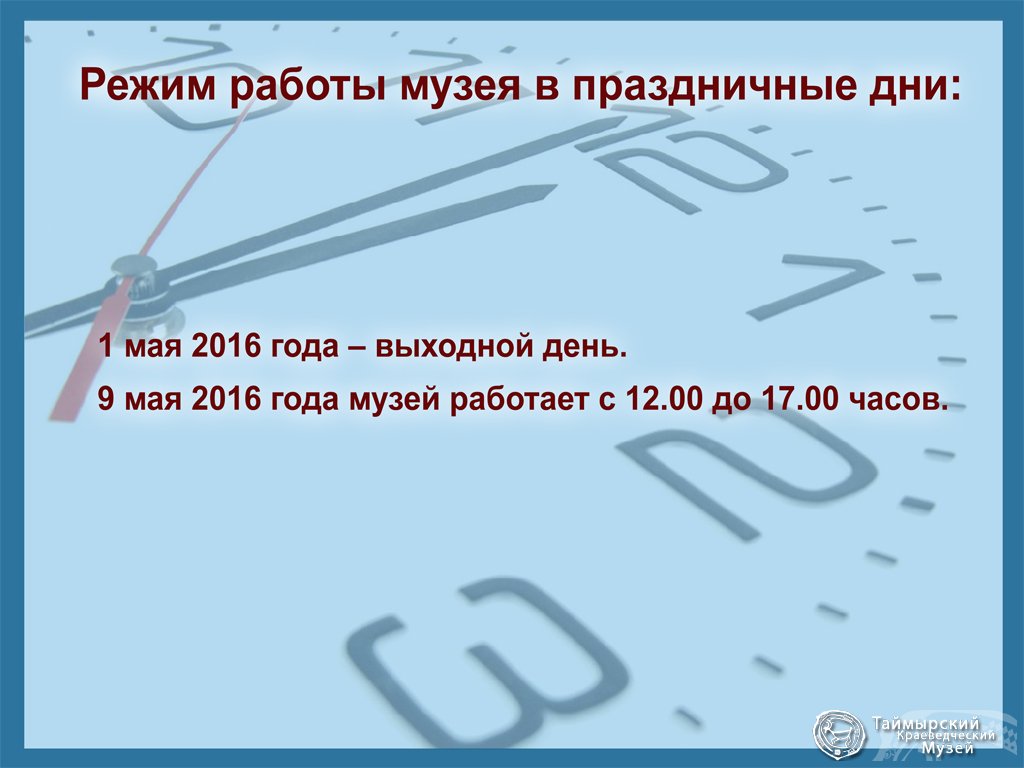 Режим работы музея в праздничные дни:

1 мая 2016 года – выходной день.

9 мая 2016 года музей работает с 12.00 до 17.00 часов.

Таймырский Краеведческий Музей